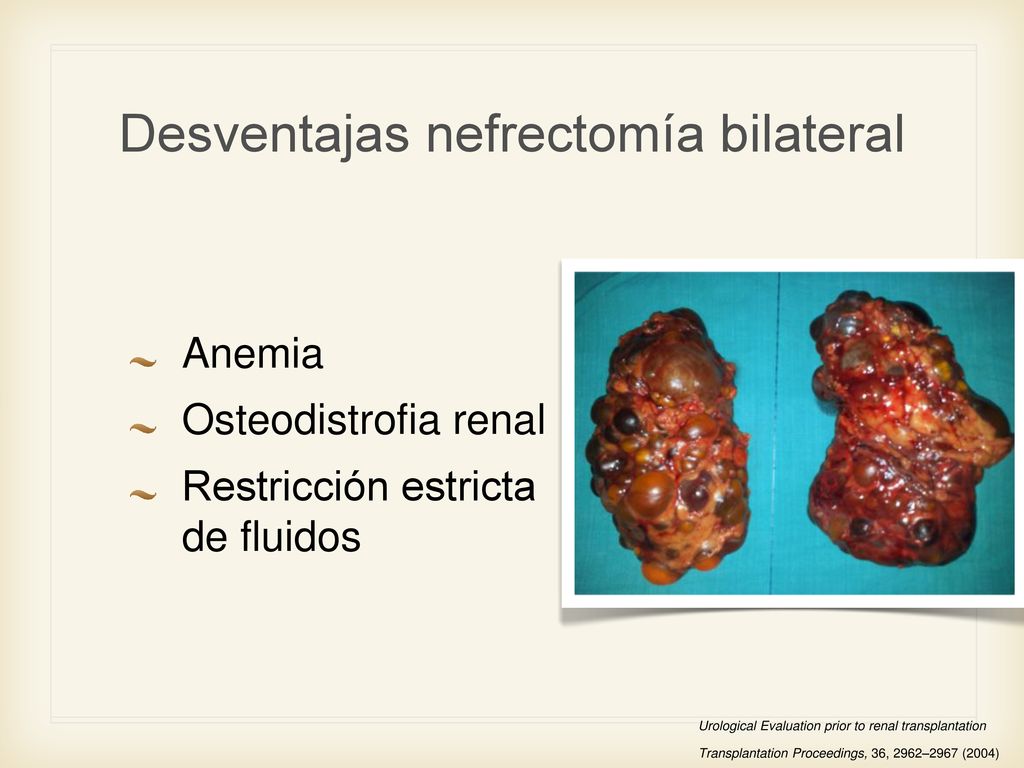 Desventajas nefrectomía bilateral

Anemia

Osteodistrofia renal

Restricción estricta de fluidos

Urological Evaluation prior to renal transplantation

Transplantation Proceedings, 36, 2962–2967 (2004)